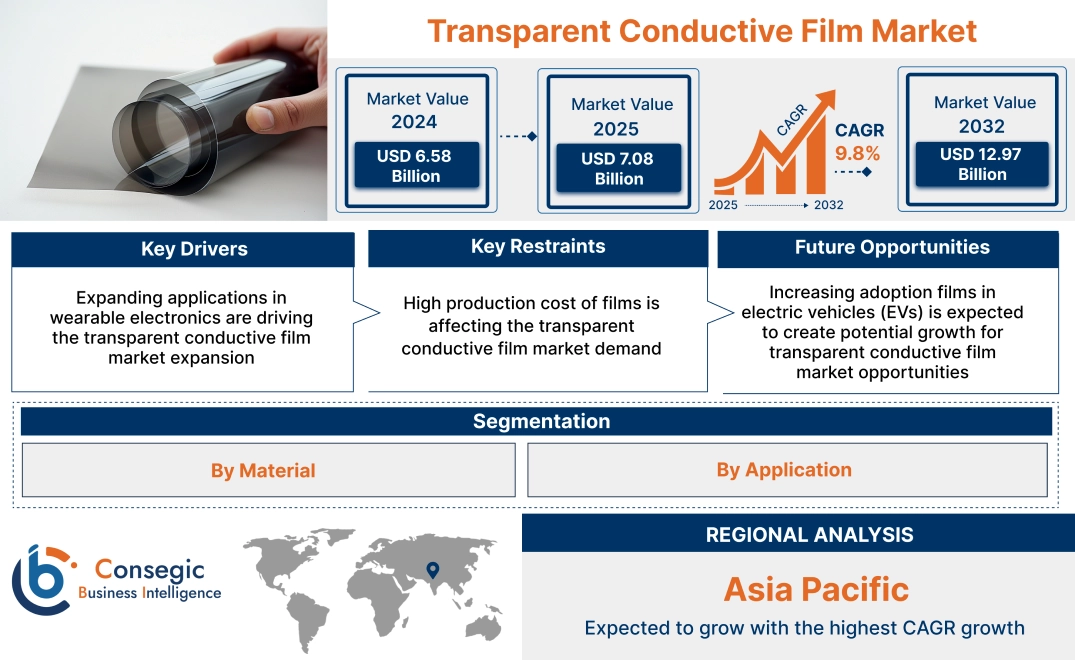 Transparent Conductive Film Market

Market Value
2024
USD 6.58 Billion

Market Value
2025
USD 7.08 Billion

CAGR
CAGR
9.8%
2025 2032

Market Value
2032
USD 12.97 Billion

Key Drivers
Expanding applications in wearable electronics are driving the transparent conductive film market expansion

Key Restraints
High production cost of films is affecting the transparent conductive film market demand

Future Opportunities
Increasing adoption films in electric vehicles (EVs) is expected to create potential growth for transparent conductive film market opportunities

Segmentation
By Material
By Application

Consegic
Business Intelligence

REGIONAL ANALYSIS
Asia Pacific
Expected to grow with the highest CAGR growth